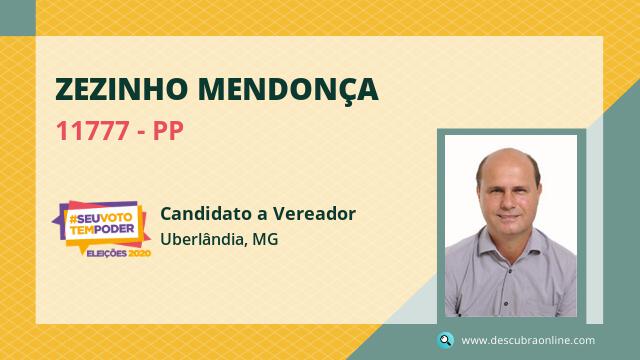 ZEZINHO MENDONÇA

11777 - PP

#SEUVOTO TEMPODER

ELEIÇÕES 2020

Candidato a Vereador

Uberlândia, MG

www.descubraonline.com